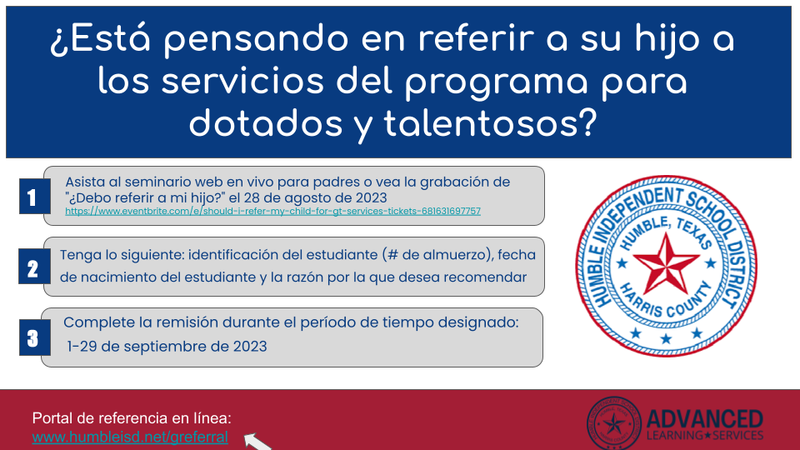 ¿Está pensando en referir a su hijo a los servicios del programa para dotados y talentosos?

1
Asista al seminario web en vivo para padres o vea la grabación de "¿Debo referir a mi hijo?" el 28 de agosto de 2023
https://www.eventbrite.com/e/should-i-refer-my-child-for-gt-services-tickets-681631697757

2
Tenga lo siguiente: identificación del estudiante (# de almuerzo), fecha de nacimiento del estudiante y la razón por la que desea recomendar

3
Complete la remisión durante el período de tiempo designado: 1-29 de septiembre de 2023

HUMBLE INDEPENDENT SCHOOL DISTRICT
HUMBLE, TEXAS
HARRIS COUNTY

Portal de referencia en línea:
www.humbleisd.net/greferral

ADVANCED
LEARNING★SERVICES